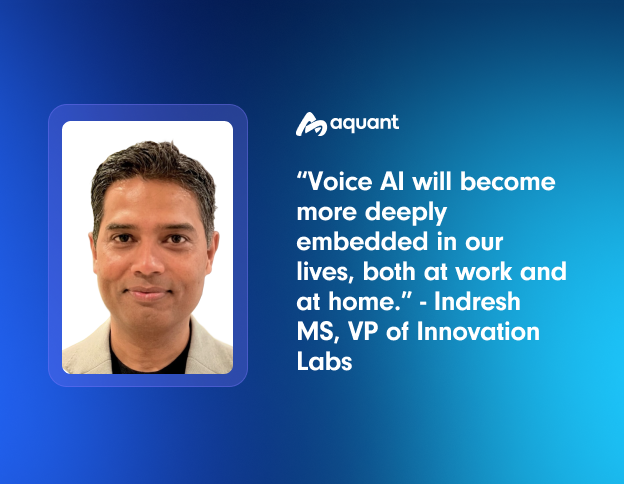 aquant

“Voice AI will become more deeply embedded in our lives, both at work and at home.” - Indresh MS, VP of Innovation Labs